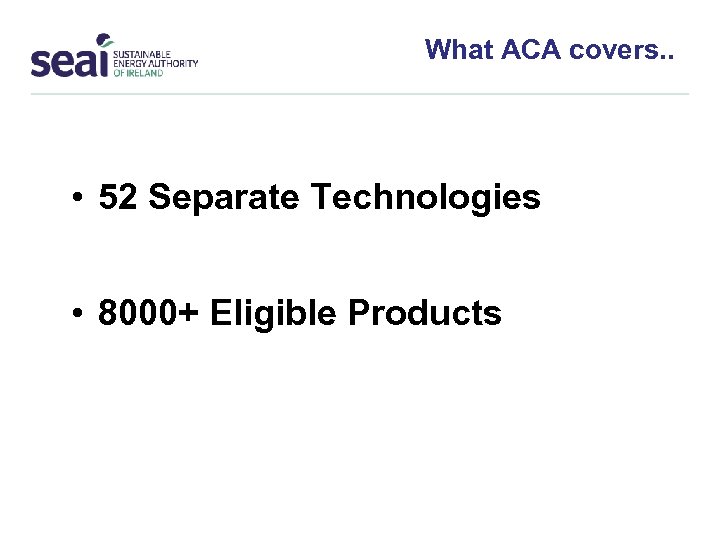 seai SUSTAINABLE ENERGY AUTHORITY OF IRELAND

What ACA covers..

• 52 Separate Technologies

• 8000+ Eligible Products